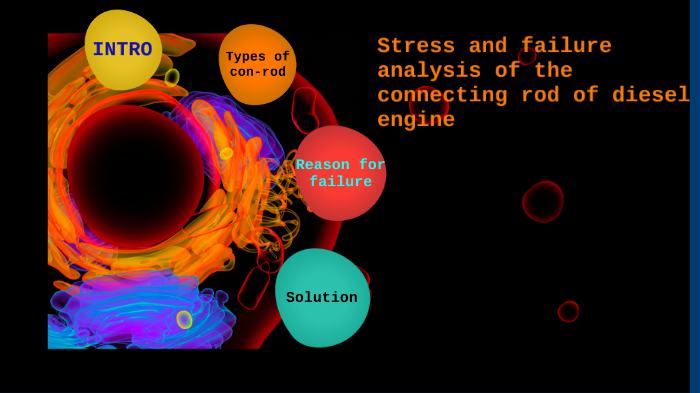 INTRO

Types of con-rod

Reason for failure

Solution

Stress and failure analysis of the connecting rod of diesel engine